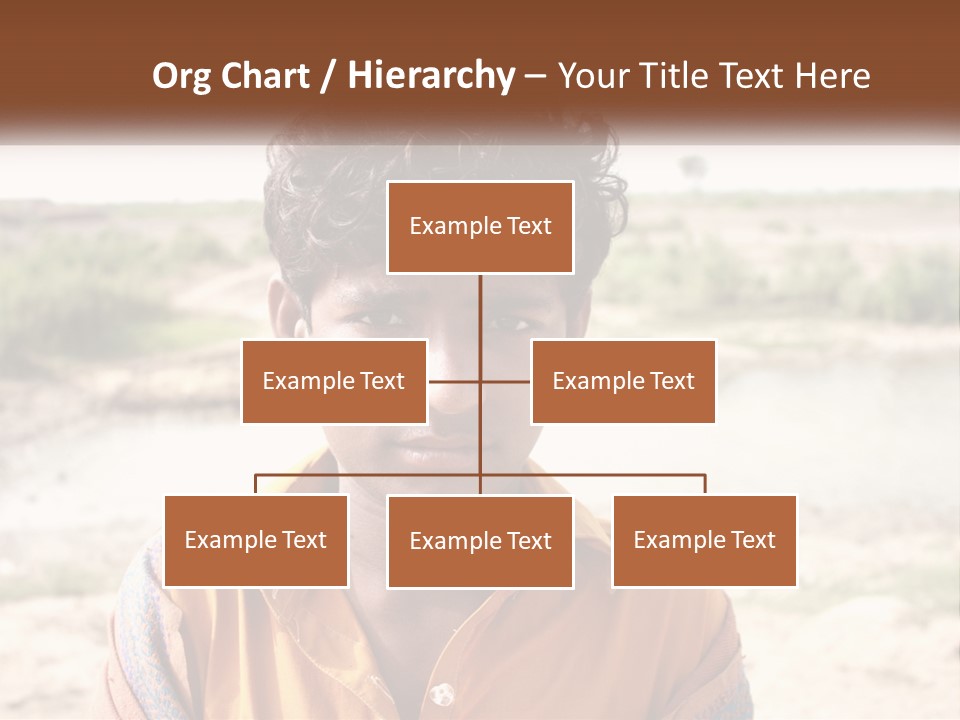 Org Chart / Hierarchy – Your Title Text Here

Example Text

Example Text

Example Text

Example Text

Example Text

Example Text